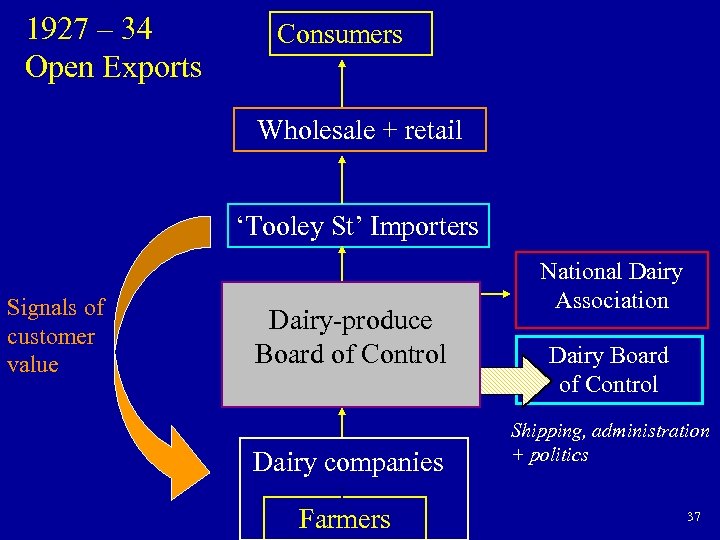 1927 – 34
Open Exports

Consumers

Wholesale + retail

'Tooley St' Importers

Signals of customer value

Dairy-produce Board of Control

National Dairy Association

Dairy Board of Control

Shipping, administration + politics

Dairy companies

Farmers

37